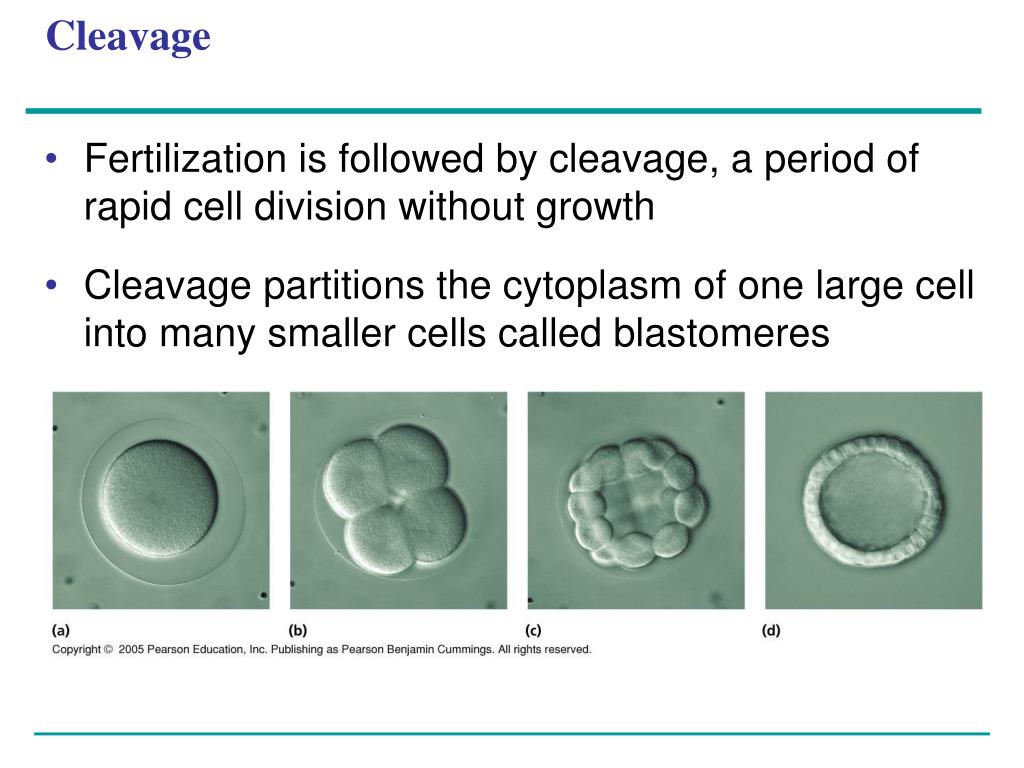 Cleavage

• Fertilization is followed by cleavage, a period of rapid cell division without growth

• Cleavage partitions the cytoplasm of one large cell into many smaller cells called blastomeres

(a) (b) (c) (d)

Copyright © 2005 Pearson Education, Inc. Publishing as Pearson Benjamin Cummings. All rights reserved.